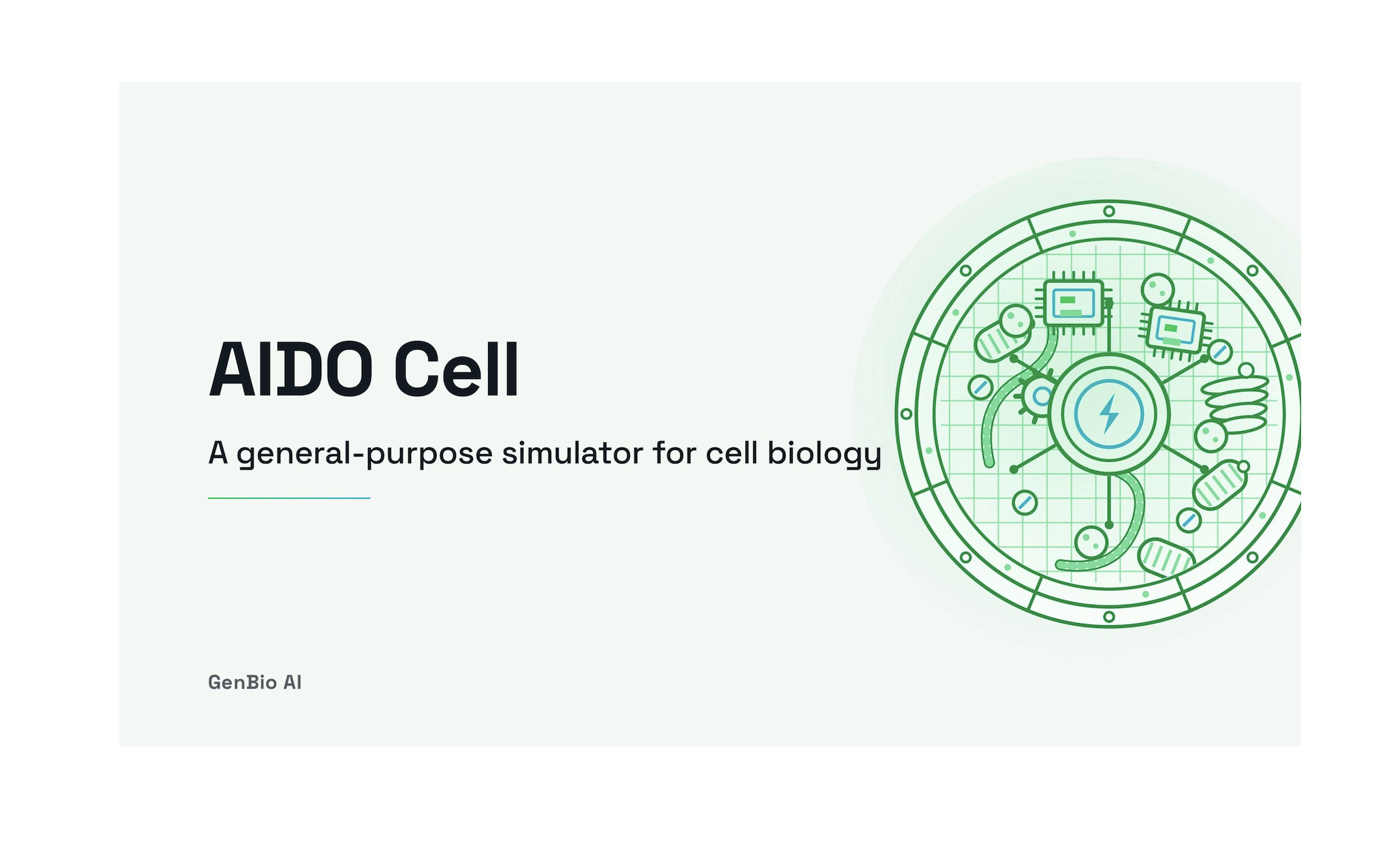 AIDO Cell

A general-purpose simulator for cell biology

GenBio AI